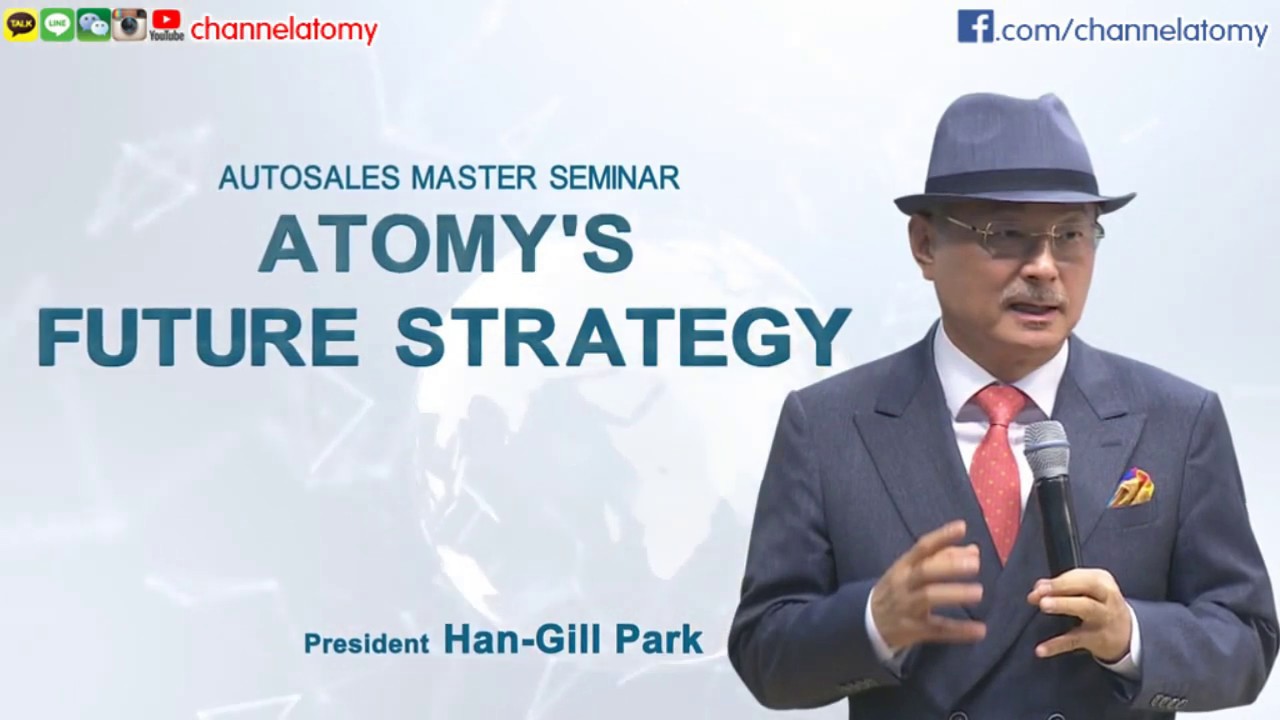 TALK LINE YouTube channelatomy

.com/channelatomy

AUTOSALES MASTER SEMINAR
ATOMY'S
FUTURE STRATEGY

President Han-Gill Park